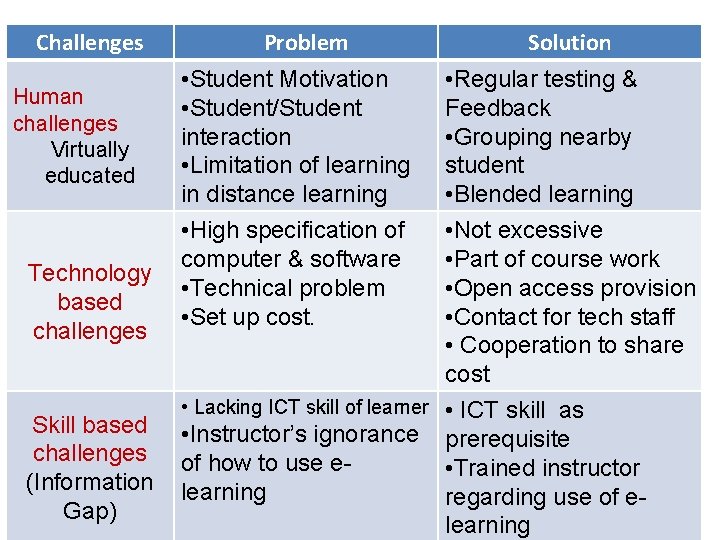 | Challenges | Problem | Solution |
|---|---|---|
| Human challenges Virtually educated | •Student Motivation •Student/Student interaction •Limitation of learning in distance learning | •Regular testing & Feedback •Grouping nearby student •Blended learning |
| Technology based challenges | •High specification of computer & software •Technical problem •Set up cost. | •Not excessive •Part of course work •Open access provision •Contact for tech staff • Cooperation to share cost |
| Skill based challenges (Information Gap) | • Lacking ICT skill of learner •Instructor's ignorance of how to use e-learning | • ICT skill as prerequisite •Trained instructor regarding use of e-learning |